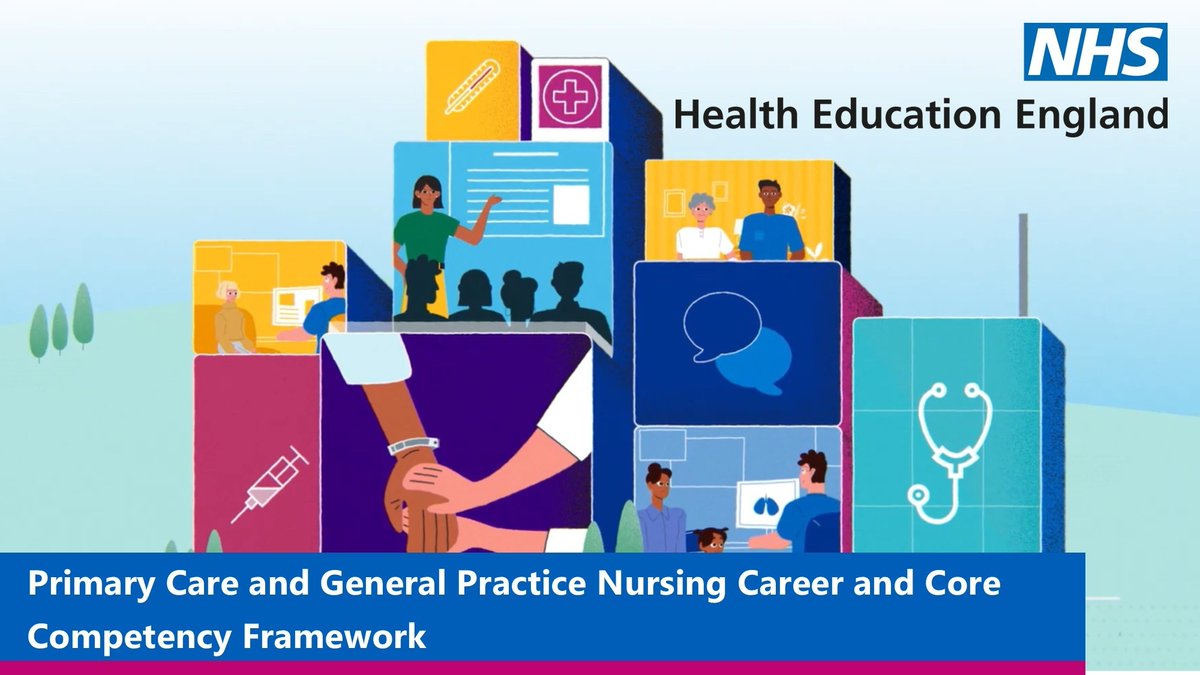 NHS
Health Education England

Primary Care and General Practice Nursing Career and Core Competency Framework